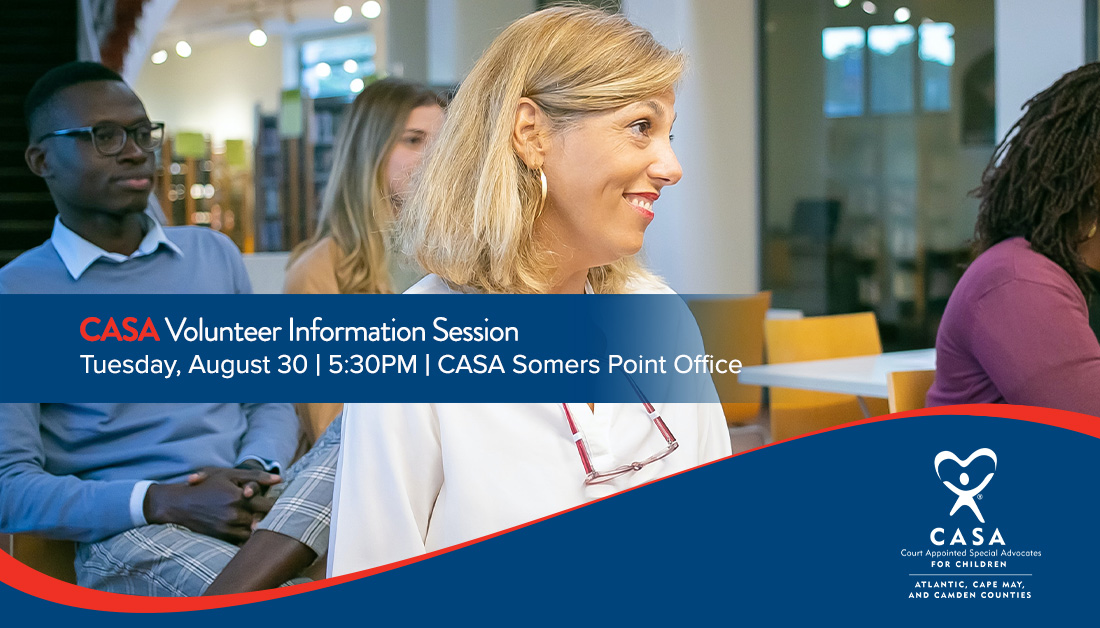 CASA Volunteer Information Session
Tuesday, August 30 | 5:30PM | CASA Somers Point Office

CASA
Court Appointed Special Advocates
FOR CHILDREN
ATLANTIC, CAPE MAY, AND CAMDEN COUNTIES